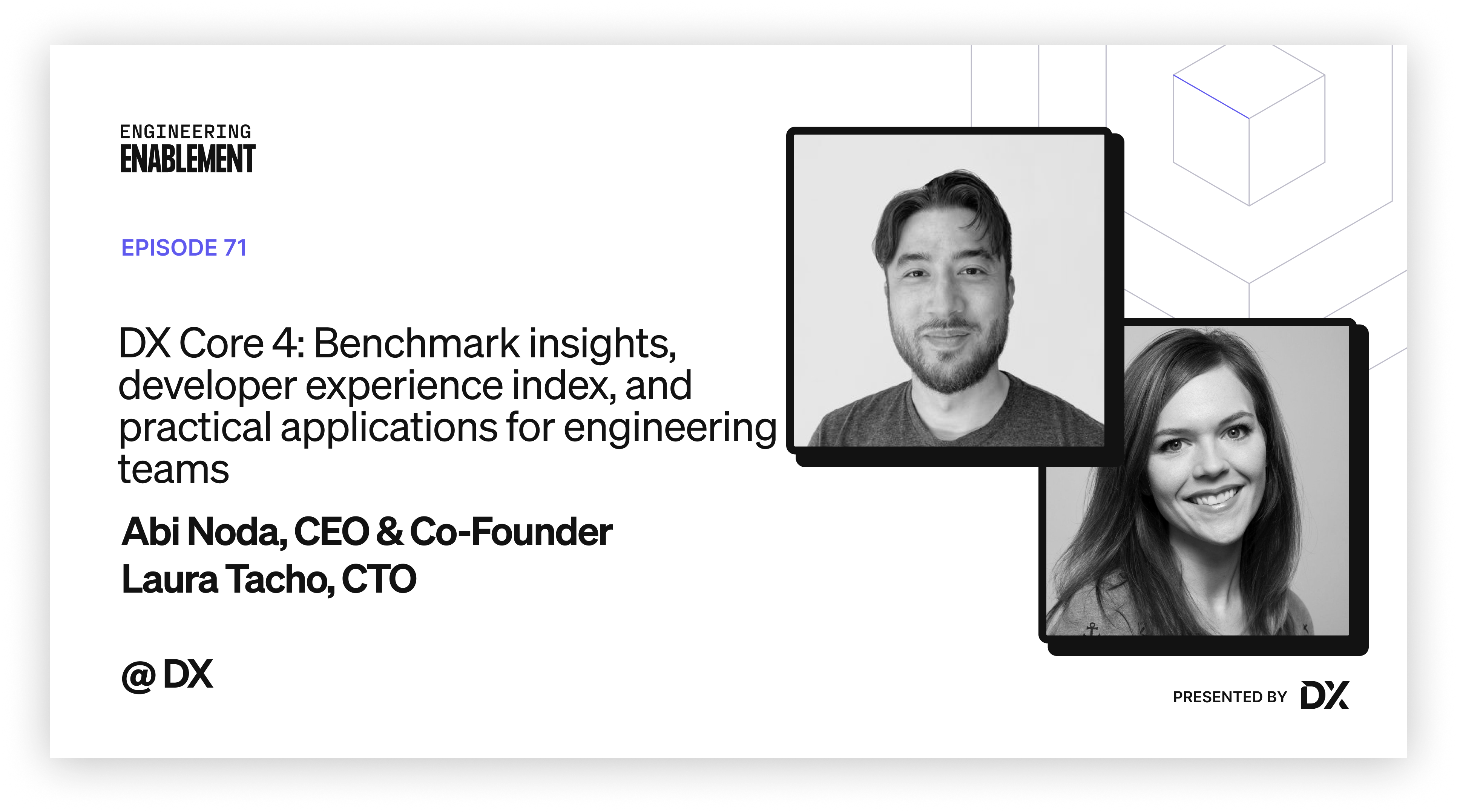 ENGINEERING
ENABLEMENT

EPISODE 71

DX Core 4: Benchmark insights, developer experience index, and practical applications for engineering teams

Abi Noda, CEO & Co-Founder
Laura Tacho, CTO

@ DX

PRESENTED BY DX